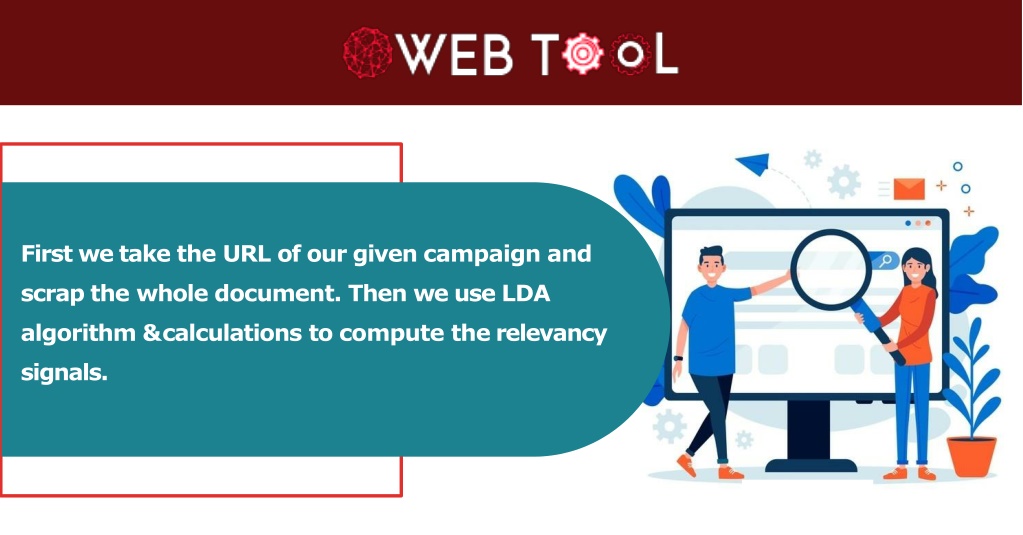 WEB TOOL

First we take the URL of our given campaign and scrap the whole document. Then we use LDA algorithm &calculations to compute the relevancy signals.